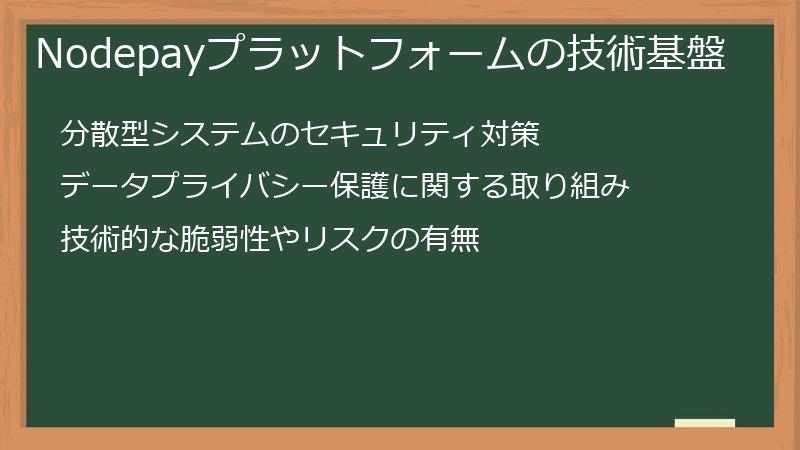 Nodepayプラットフォームの技術基盤

分散型システムのセキュリティ対策

データプライバシー保護に関する取り組み

技術的な脆弱性やリスクの有無